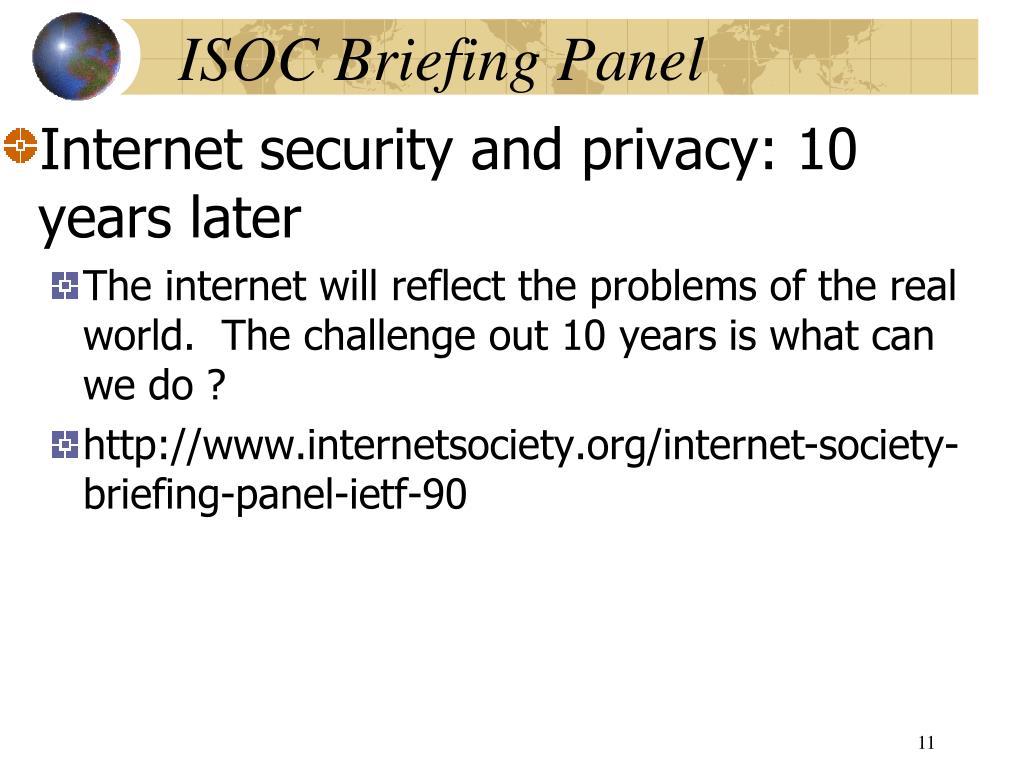 ISOC Briefing Panel

Internet security and privacy: 10 years later

The internet will reflect the problems of the real world. The challenge out 10 years is what can we do ?

http://www.internetsociety.org/internet-society-briefing-panel-ietf-90

11